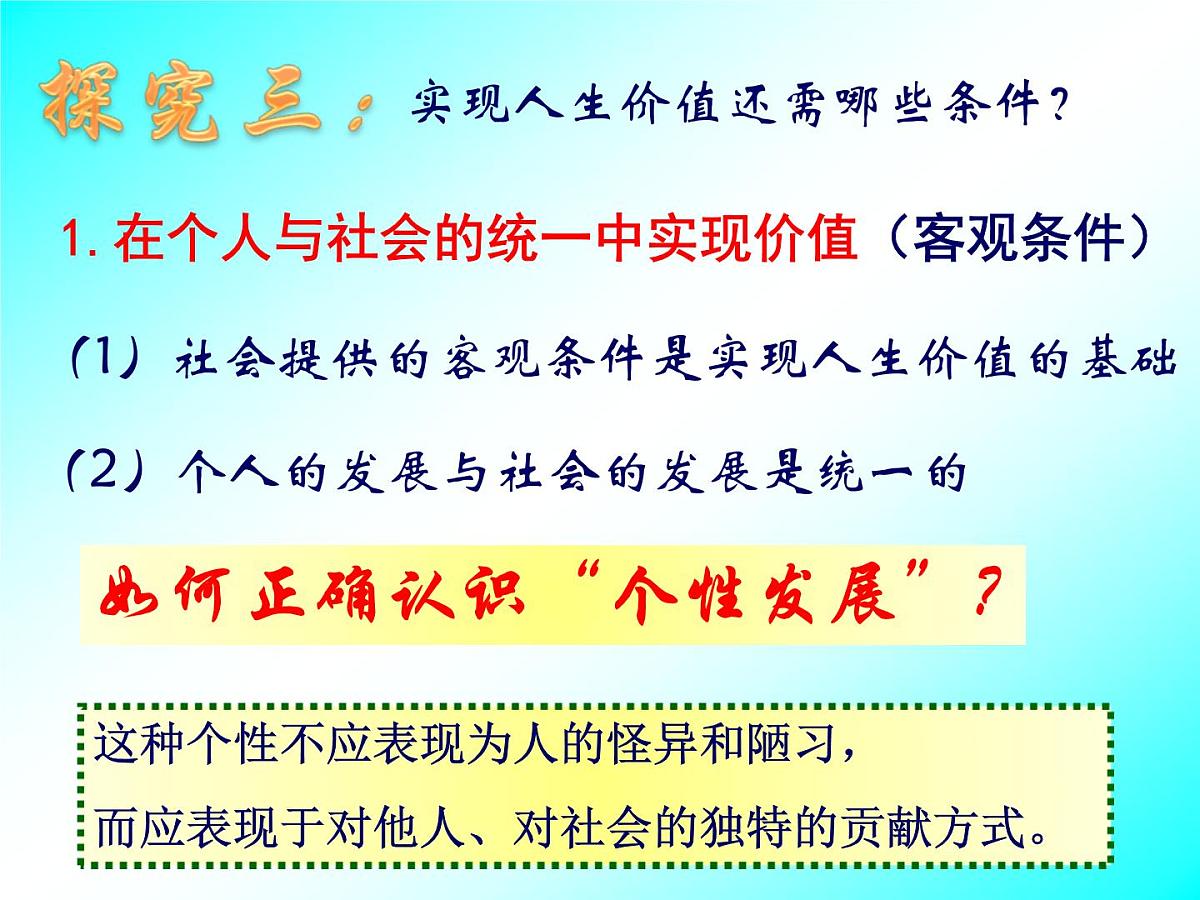 探究三：实现人生价值还需哪些条件？

1. 在个人与社会的统一中实现价值（客观条件）

（1）社会提供的客观条件是实现人生价值的基础

（2）个人的发展与社会的发展是统一的

如何正确认识“个性发展”？

这种个性不应表现为人的怪异和陋习，
而应表现于对他人、对社会的独特的贡献方式。